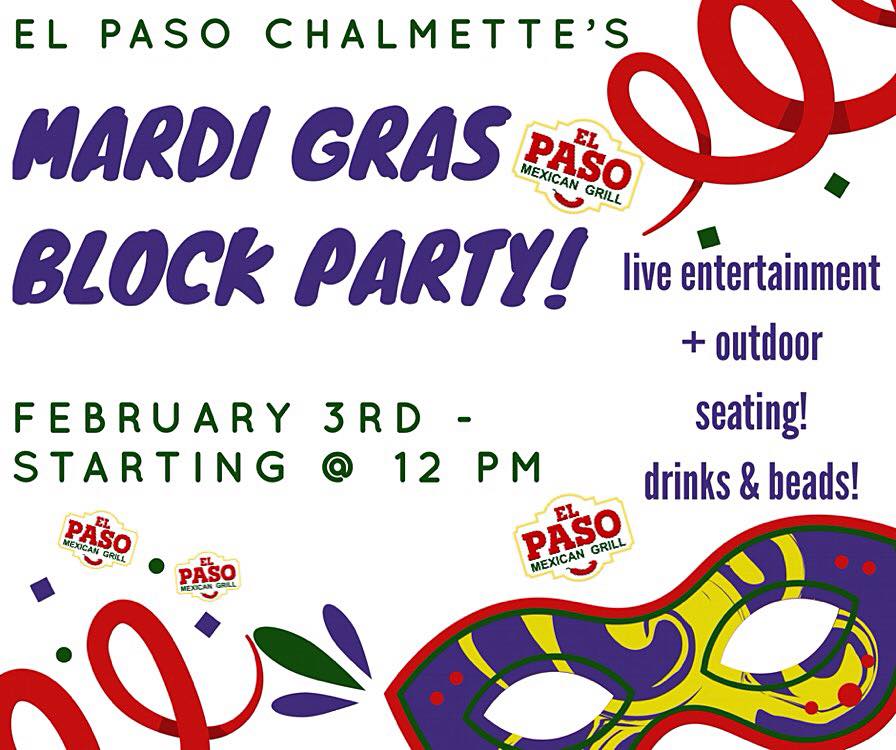 EL PASO CHALMETTE'S

MARDI GRAS BLOCK PARTY!

EL PASO MEXICAN GRILL

live entertainment + outdoor seating! drinks & beads!

FEBRUARY 3RD - STARTING @ 12 PM

EL PASO MEXICAN GRILL

EL PASO MEXICAN GRILL

EL PASO MEXICAN GRILL